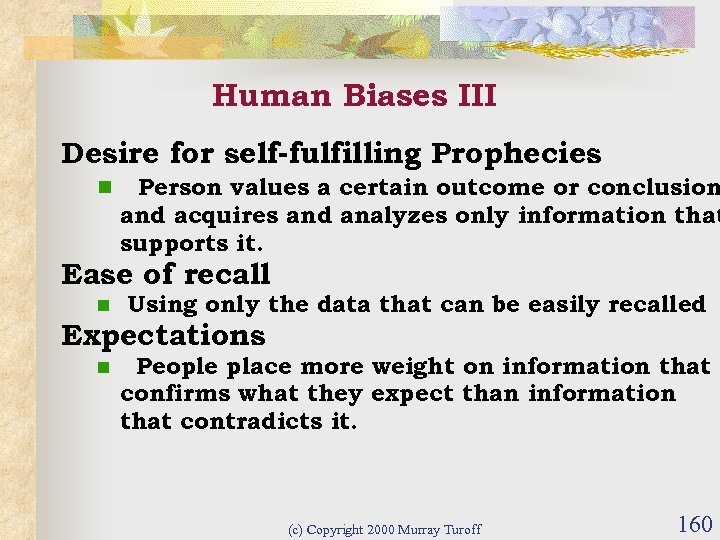 Human Biases III

Desire for self-fulfilling Prophecies

Person values a certain outcome or conclusion and acquires and analyzes only information that supports it.

Ease of recall

Using only the data that can be easily recalled

Expectations

People place more weight on information that confirms what they expect than information that contradicts it.

(c) Copyright 2000 Murray Turoff

160